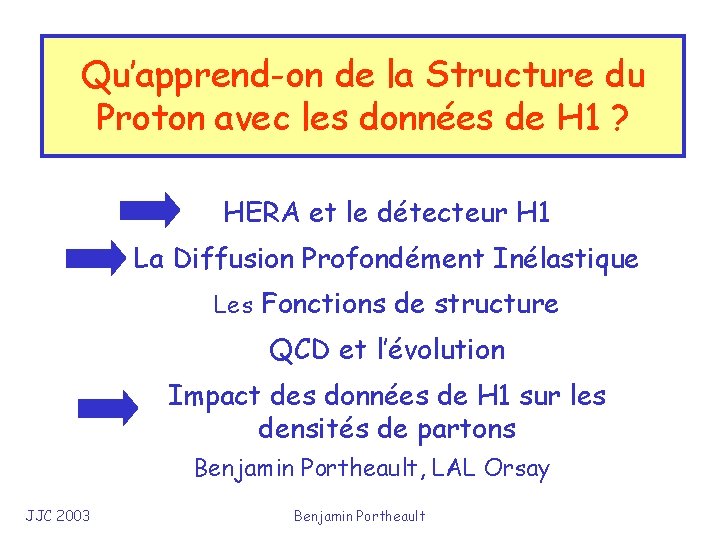 Qu'apprend-on de la Structure du Proton avec les données de H1 ?

HERA et le détecteur H1

La Diffusion Profondément Inélastique

Les Fonctions de structure

QCD et l'évolution

Impact des données de H1 sur les densités de partons

Benjamin Portheault, LAL Orsay

JJC 2003

Benjamin Portheault